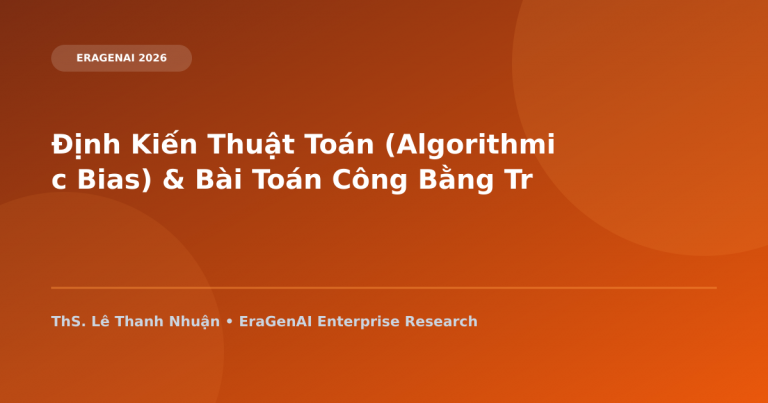 ERAGENAI 2026

Định Kiến Thuật Toán (Algorithmi c Bias) & Bài Toán Công Bằng Tr

ThS. Lê Thanh Nhuận • EraGenAI Enterprise Research